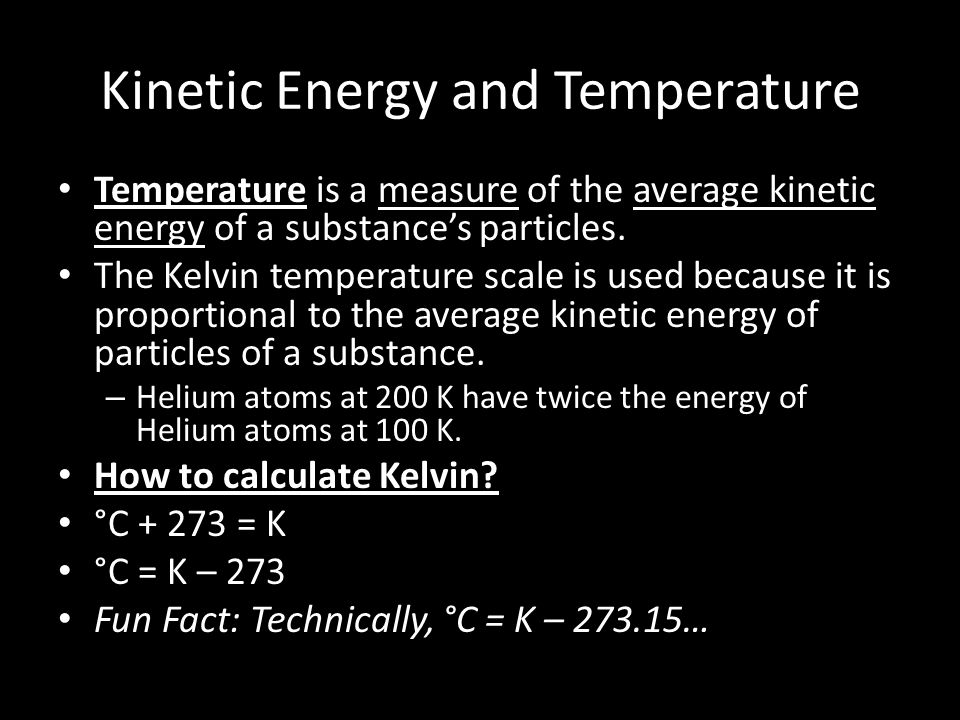 Kinetic Energy and Temperature

• Temperature is a measure of the average kinetic energy of a substance's particles.
• The Kelvin temperature scale is used because it is proportional to the average kinetic energy of particles of a substance.
– Helium atoms at 200 K have twice the energy of Helium atoms at 100 K.
• How to calculate Kelvin?
• °C + 273 = K
• °C = K – 273
• Fun Fact: Technically, °C = K – 273.15…